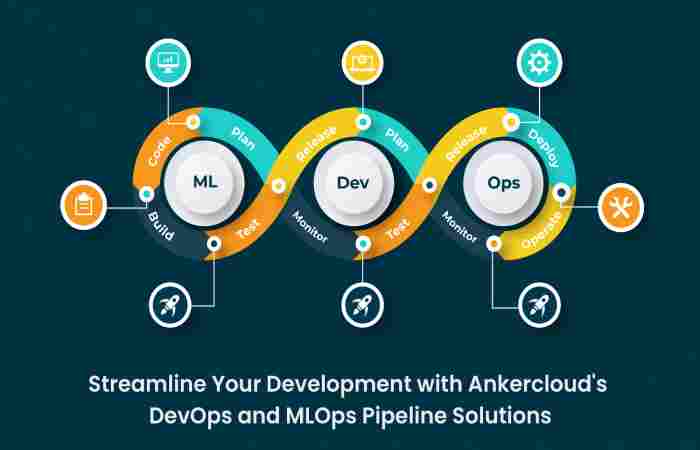 Code
Plan
ML
Build
Test
Release
Plan
Dev
Monitor
Test
Release
Deploy
Ops
Monitor
Operate

Streamline Your Development with Ankercloud's DevOps and MLOps Pipeline Solutions